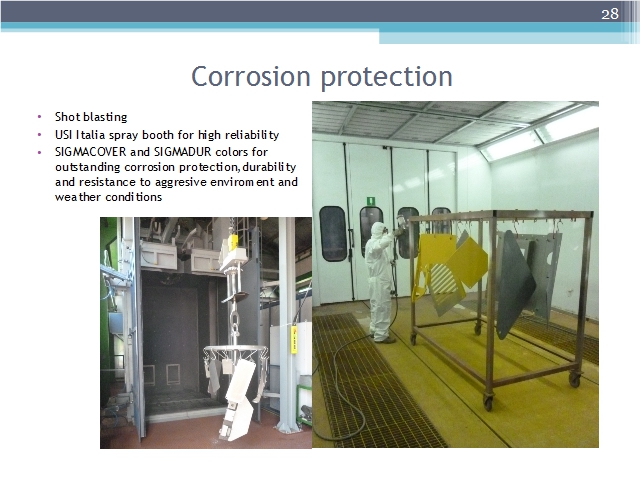 28

Corrosion protection

• Shot blasting
• USI Italia spray booth for high reliability
• SIGMACOVER and SIGMADUR colors for outstanding corrosion protection, durability and resistance to aggresive enviroment and weather conditions